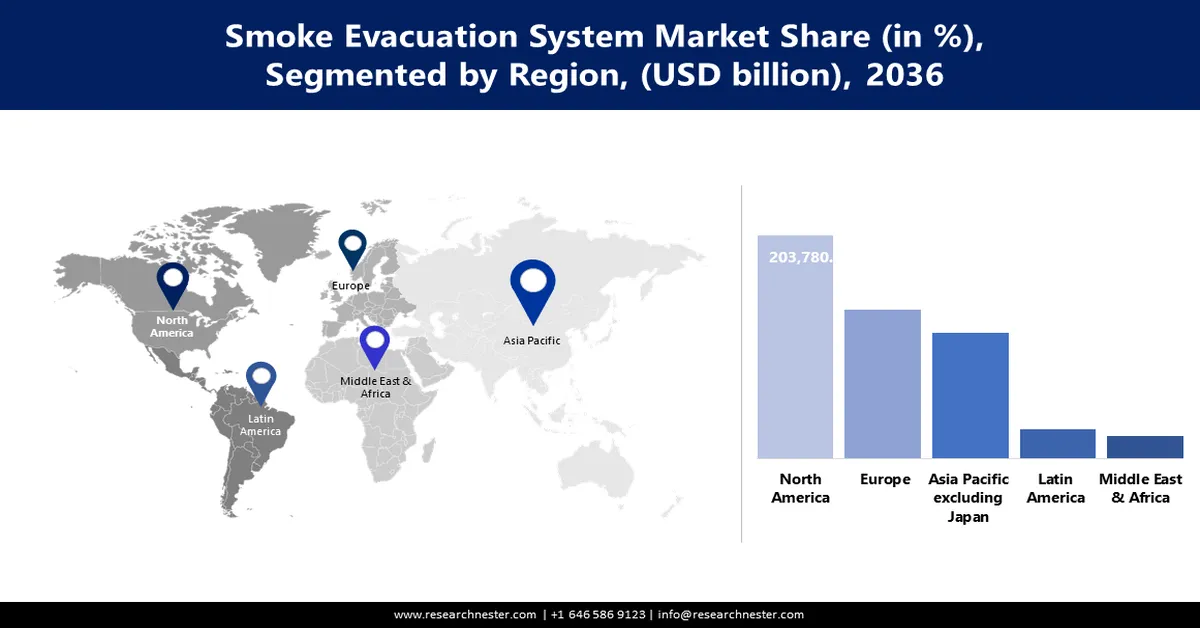 Smoke Evacuation System Market Share (in %), Segmented by Region, (USD billion), 2036

North America

Europe

Asia Pacific

Middle East & Africa

Latin America

203,780.

North America

Europe

Asia Pacific excluding Japan

Latin America

Middle East & Africa

www.researchnester.com | +1 646 586 9123 | info@researchnester.com